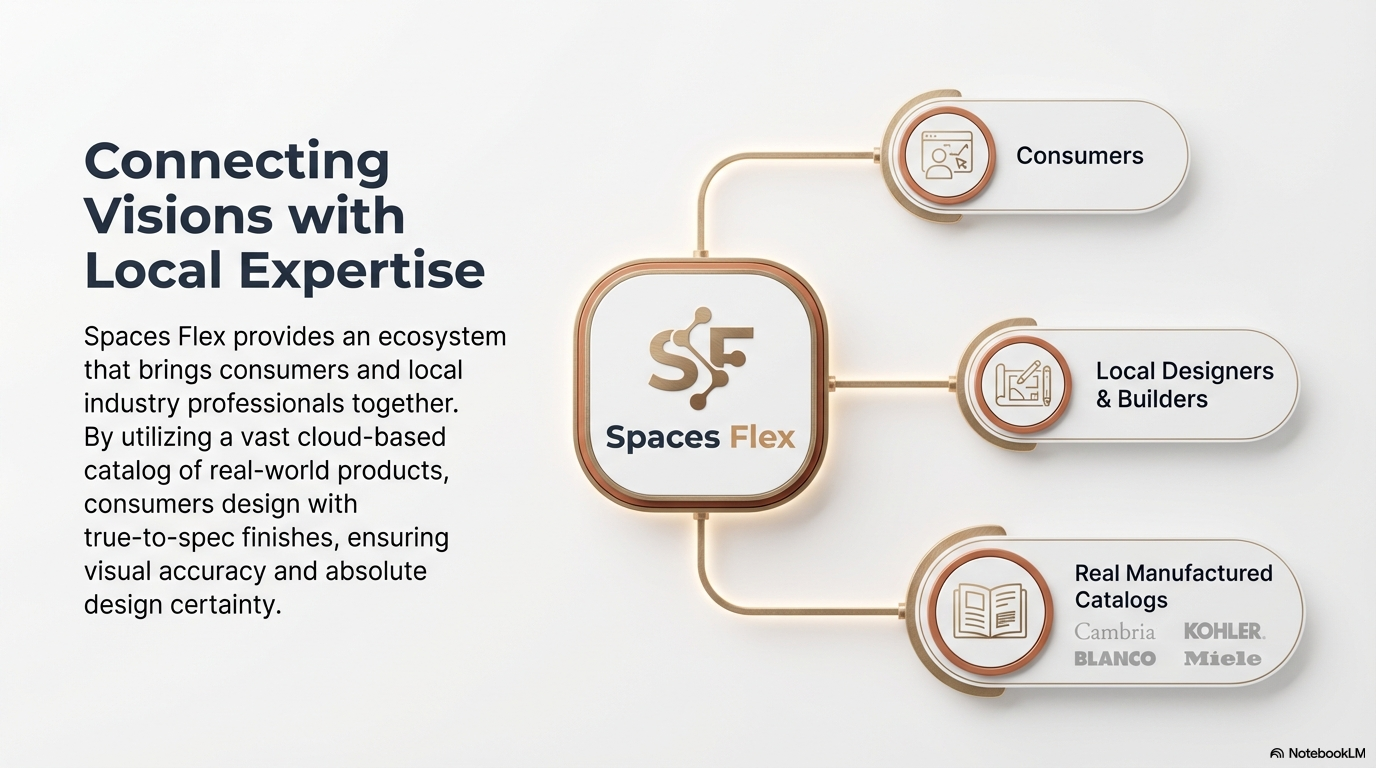 Connecting Visions with Local Expertise

Spaces Flex provides an ecosystem that brings consumers and local industry professionals together. By utilizing a vast cloud-based catalog of real-world products, consumers design with true-to-spec finishes, ensuring visual accuracy and absolute design certainty.

SF

Spaces Flex

Consumers

Local Designers & Builders

Real Manufactured Catalogs

Cambria

KOHLER.

BLANCO

Miele

NotebookLM